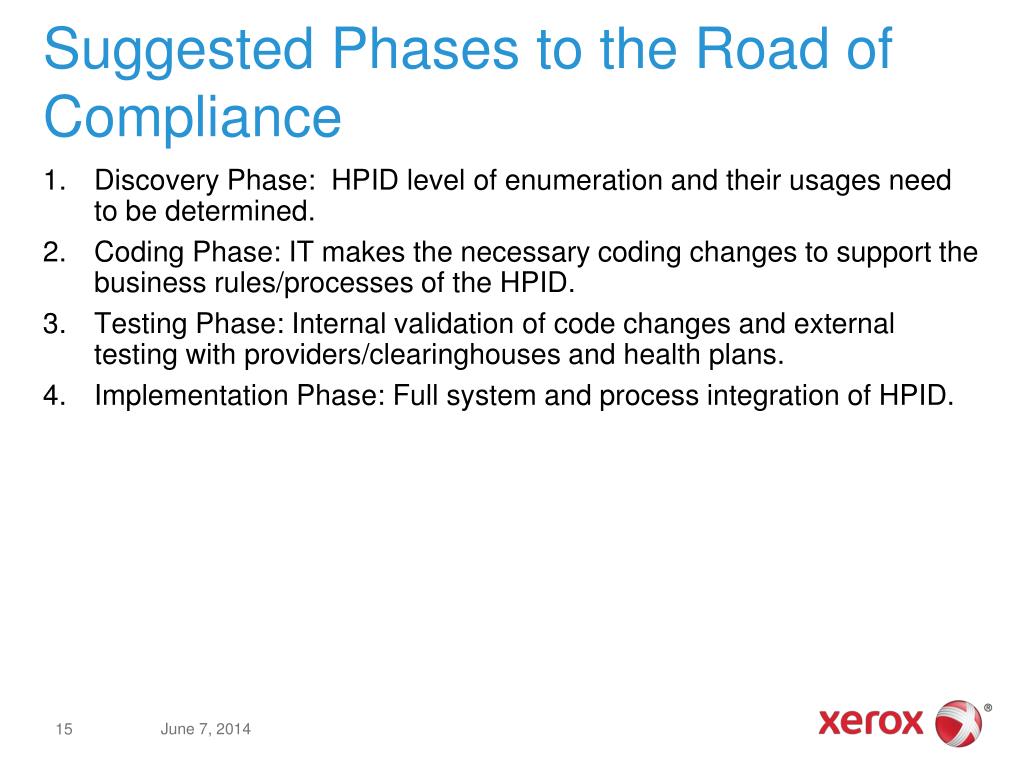 Suggested Phases to the Road of Compliance

1. Discovery Phase: HPID level of enumeration and their usages need to be determined.
2. Coding Phase: IT makes the necessary coding changes to support the business rules/processes of the HPID.
3. Testing Phase: Internal validation of code changes and external testing with providers/clearinghouses and health plans.
4. Implementation Phase: Full system and process integration of HPID.

15 June 7, 2014

xerox ®